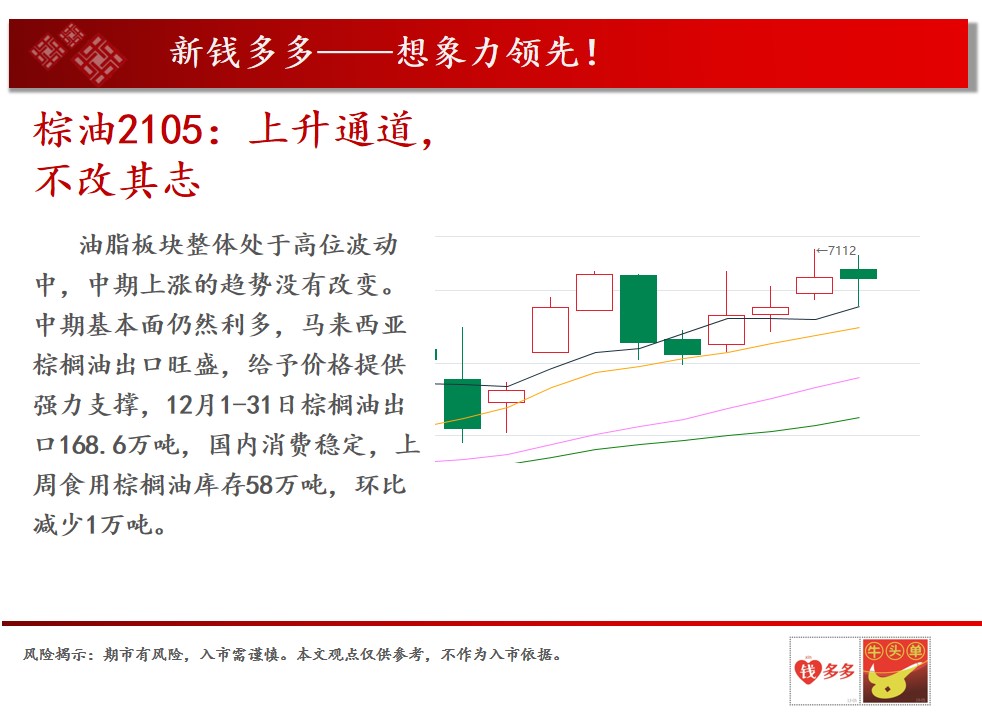 新钱多多——想象力领先！

棕油2105：上升通道，不改其志

油脂板块整体处于高位波动中，中期上涨的趋势没有改变。中期基本面仍然利多，马来西亚棕榈油出口旺盛，给予价格提供强力支撑，12月1-31日棕榈油出口168.6万吨，国内消费稳定，上周食用棕榈油库存58万吨，环比减少1万吨。

←7112

风险揭示：期市有风险，入市需谨慎。本文观点仅供参考，不作为入市依据。

钱多多

牛头单